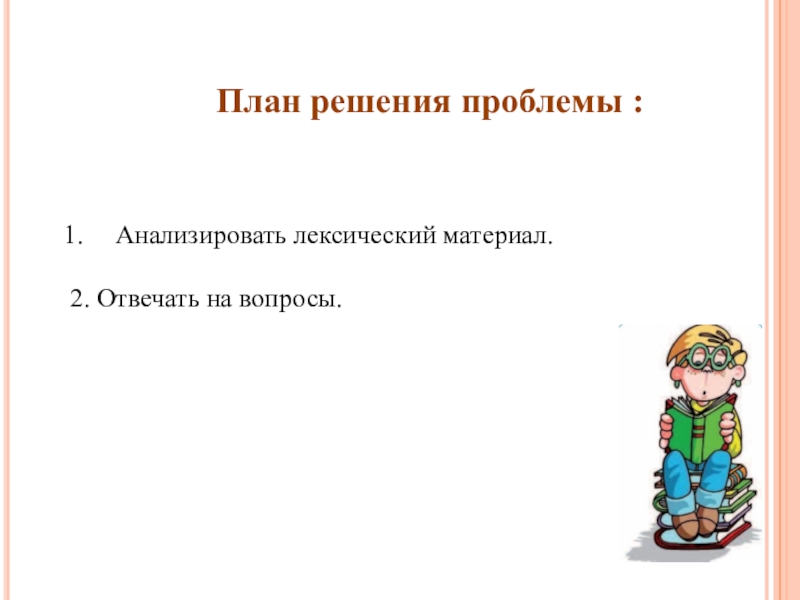 План решения проблемы :

1. Анализировать лексический материал.

2. Отвечать на вопросы.